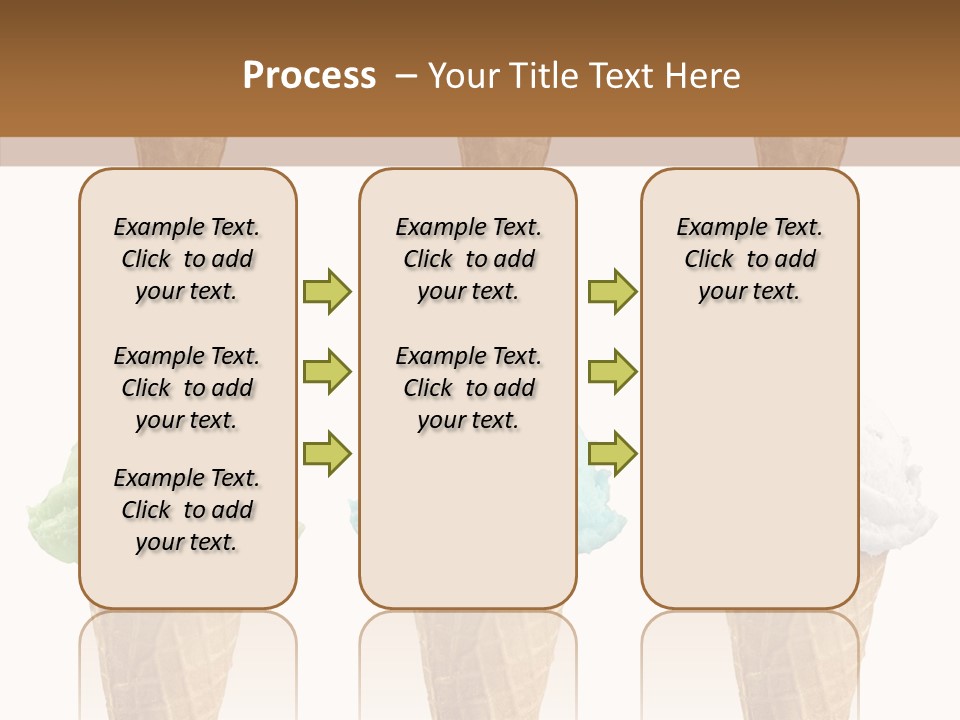 Process – Your Title Text Here

Example Text. Click to add your text.

Example Text. Click to add your text.

Example Text. Click to add your text.

Example Text. Click to add your text.

Example Text. Click to add your text.

Example Text. Click to add your text.